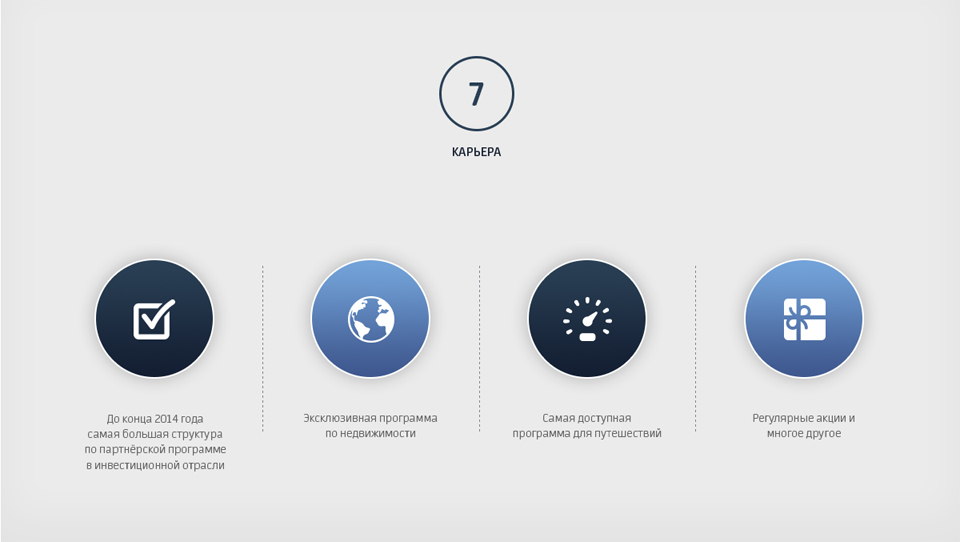 7

КАРЬЕРА

До конца 2014 года самая большая структура по партнёрской программе в инвестиционной отрасли

Эксклюзивная программа по недвижимости

Самая доступная программа для путешествий

Регулярные акции и многое другое